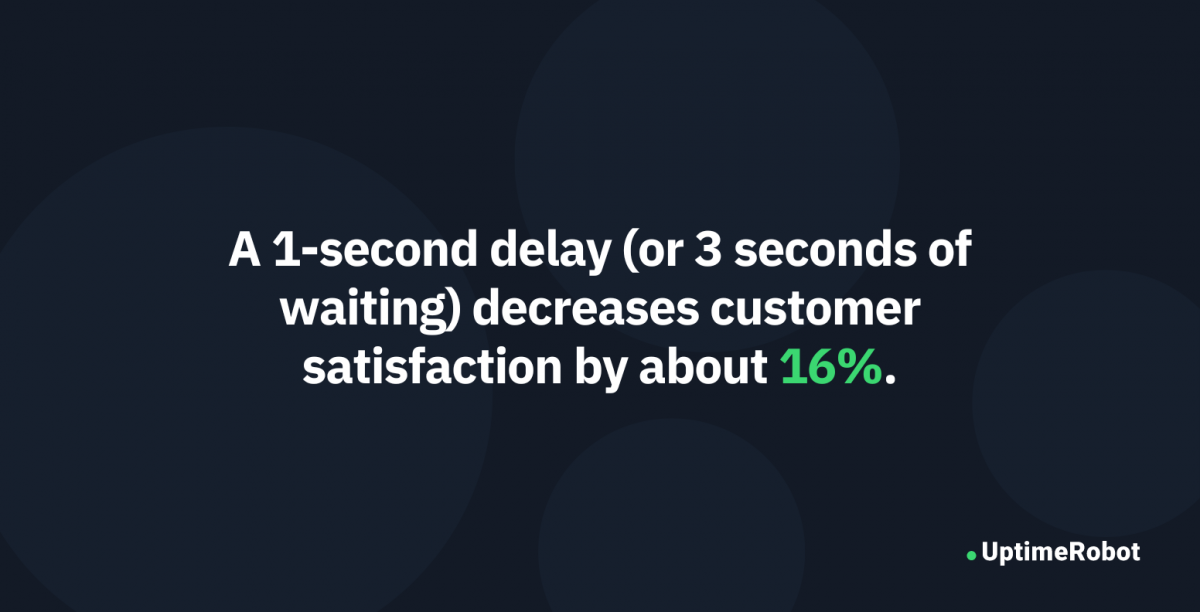 A 1-second delay (or 3 seconds of waiting) decreases customer satisfaction by about 16%.

UptimeRobot